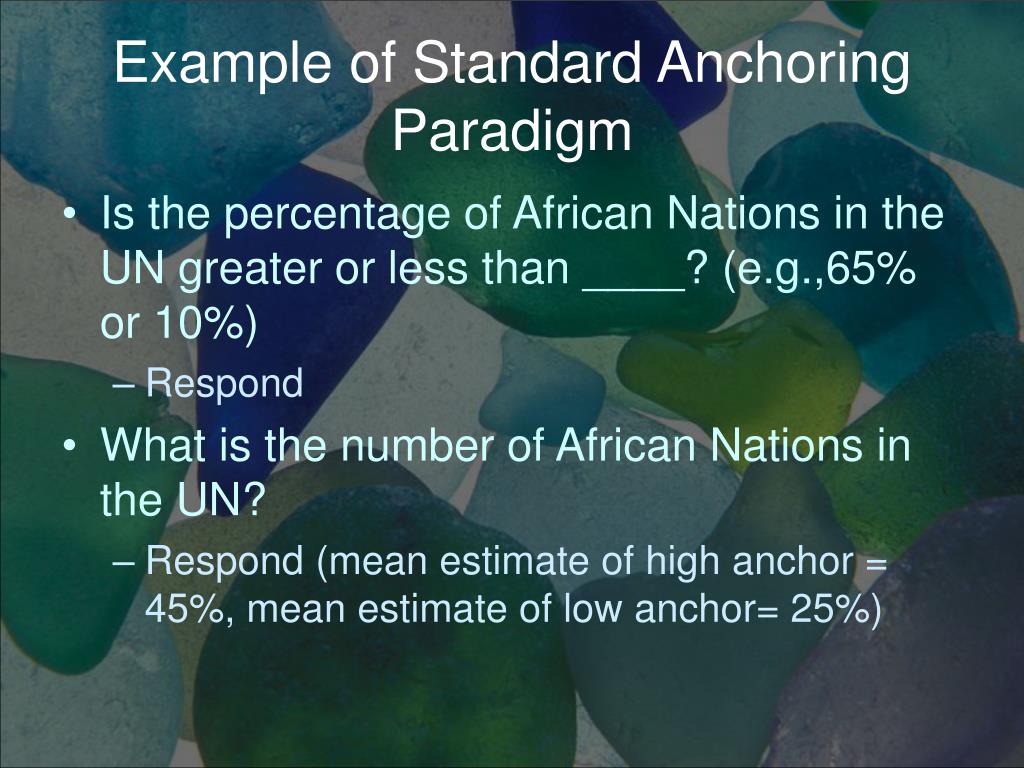 Example of Standard Anchoring Paradigm

• Is the percentage of African Nations in the UN greater or less than ____? (e.g.,65% or 10%)
– Respond
• What is the number of African Nations in the UN?
– Respond (mean estimate of high anchor = 45%, mean estimate of low anchor= 25%)